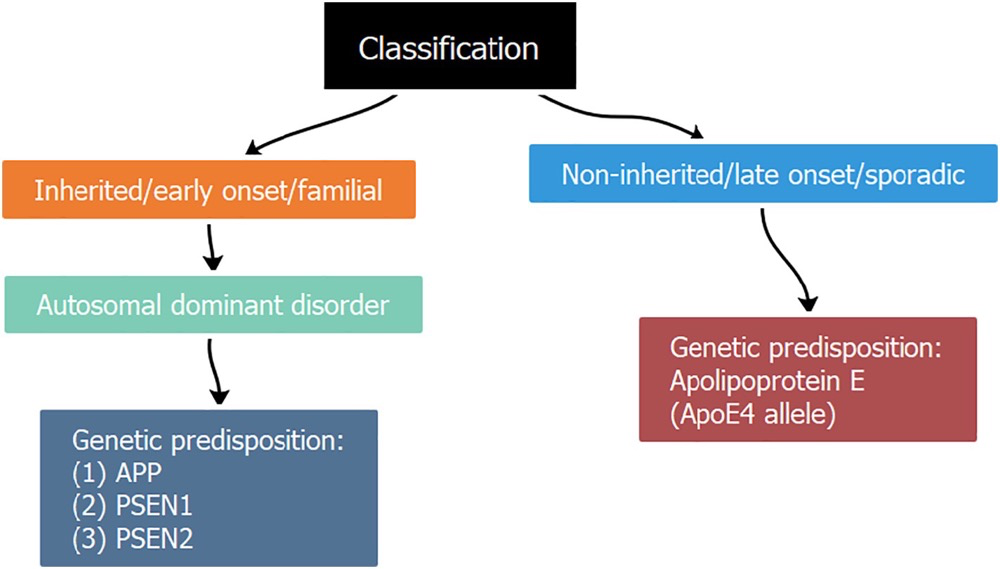 Classification

Inherited/early onset/familial

Autosomal dominant disorder

Genetic predisposition:
(1) APP
(2) PSEN1
(3) PSEN2

Non-inherited/late onset/sporadic

Genetic predisposition:
Apolipoprotein E
(ApoE4 allele)